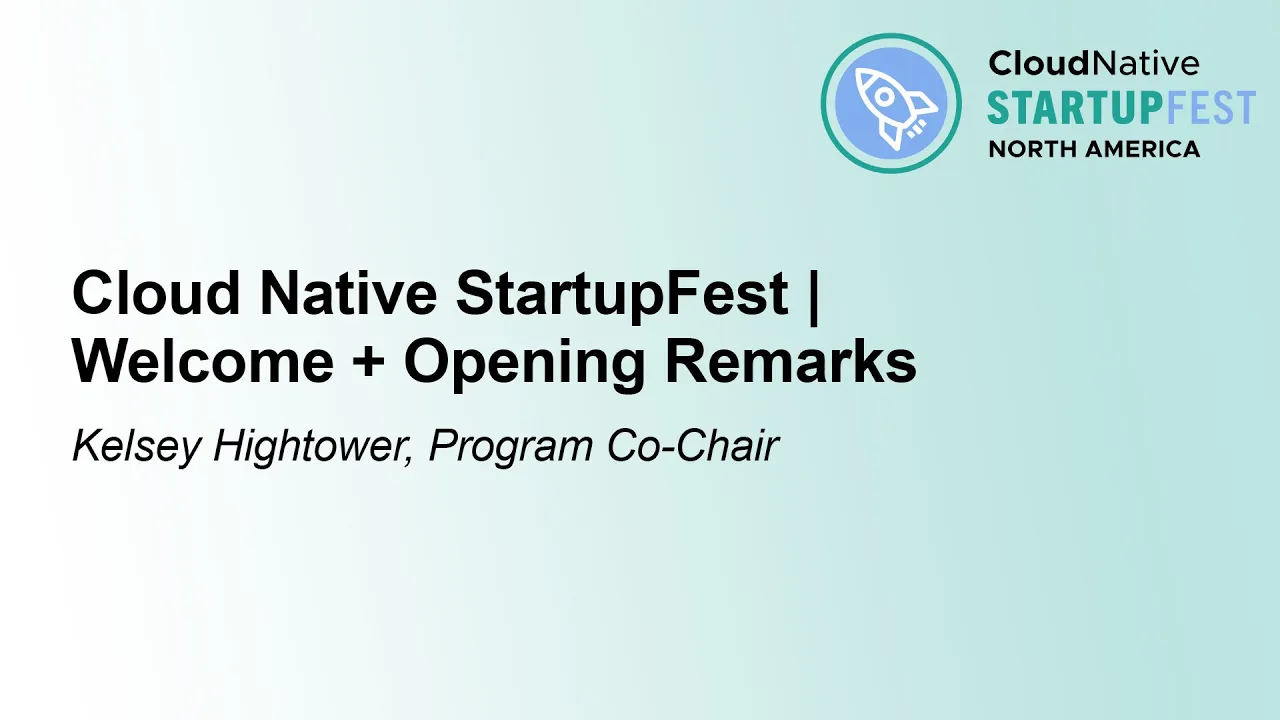 CloudNative
STARTUPFEST
NORTH AMERICA

Cloud Native StartupFest | Welcome + Opening Remarks

Kelsey Hightower, Program Co-Chair